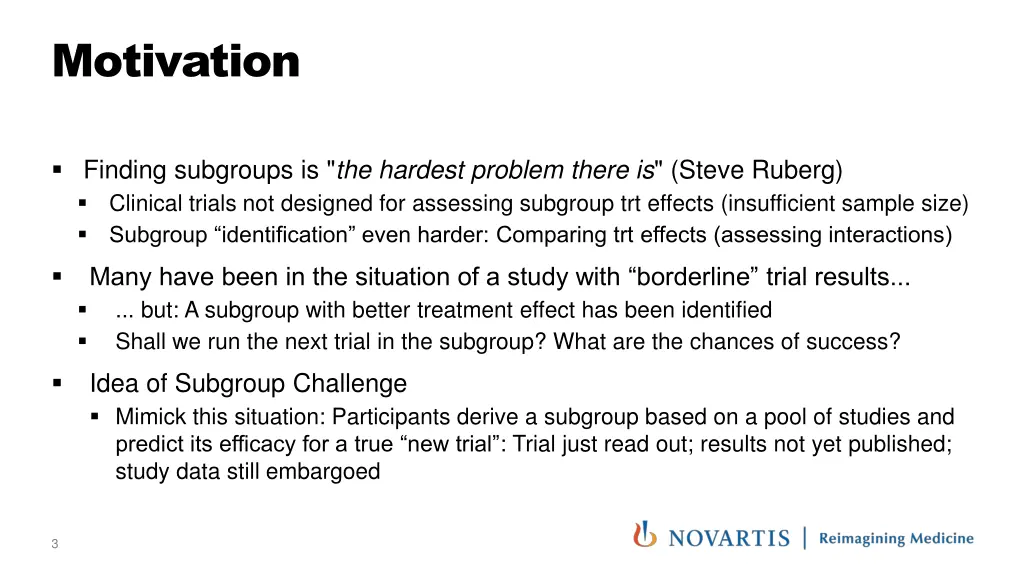 Motivation

▪ Finding subgroups is "the hardest problem there is" (Steve Ruberg)
▪ Clinical trials not designed for assessing subgroup trt effects (insufficient sample size)
▪ Subgroup “identification” even harder: Comparing trt effects (assessing interactions)

▪ Many have been in the situation of a study with “borderline” trial results...
▪ ... but: A subgroup with better treatment effect has been identified
▪ Shall we run the next trial in the subgroup? What are the chances of success?

▪ Idea of Subgroup Challenge
▪ Mimick this situation: Participants derive a subgroup based on a pool of studies and predict its efficacy for a true “new trial”: Trial just read out; results not yet published; study data still embargoed

3

NOVARTIS | Reimagining Medicine